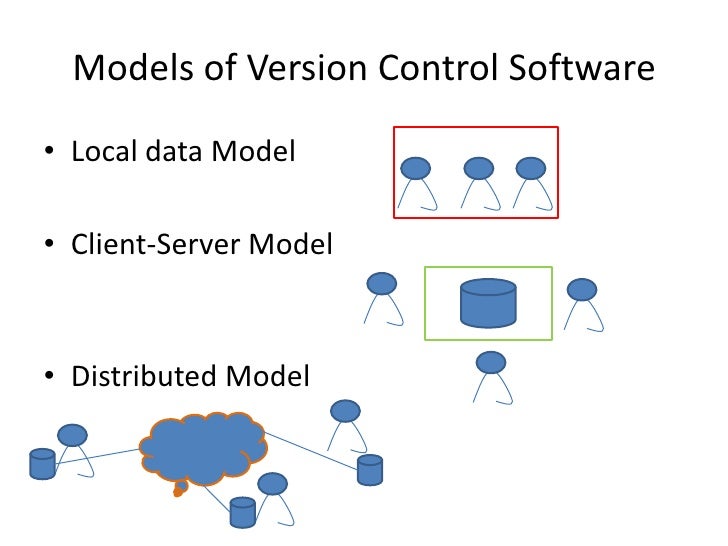 Models of Version Control Software

• Local data Model

• Client-Server Model

• Distributed Model